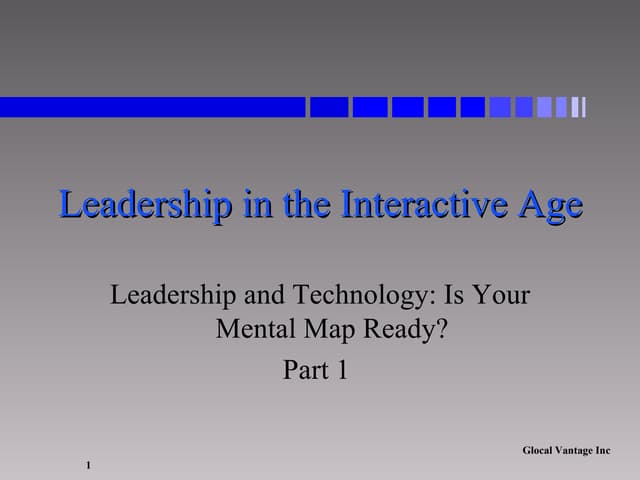 Leadership in the Interactive Age

Leadership and Technology: Is Your Mental Map Ready?

Part 1

Glocal Vantage Inc

1